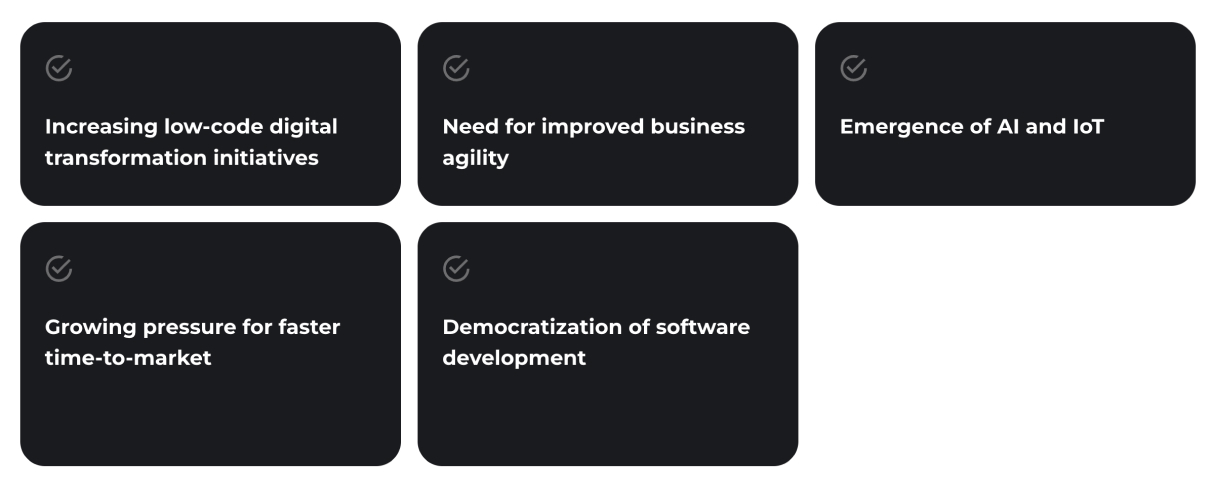 Increasing low-code digital transformation initiatives

Need for improved business agility

Emergence of AI and IoT

Growing pressure for faster time-to-market

Democratization of software development